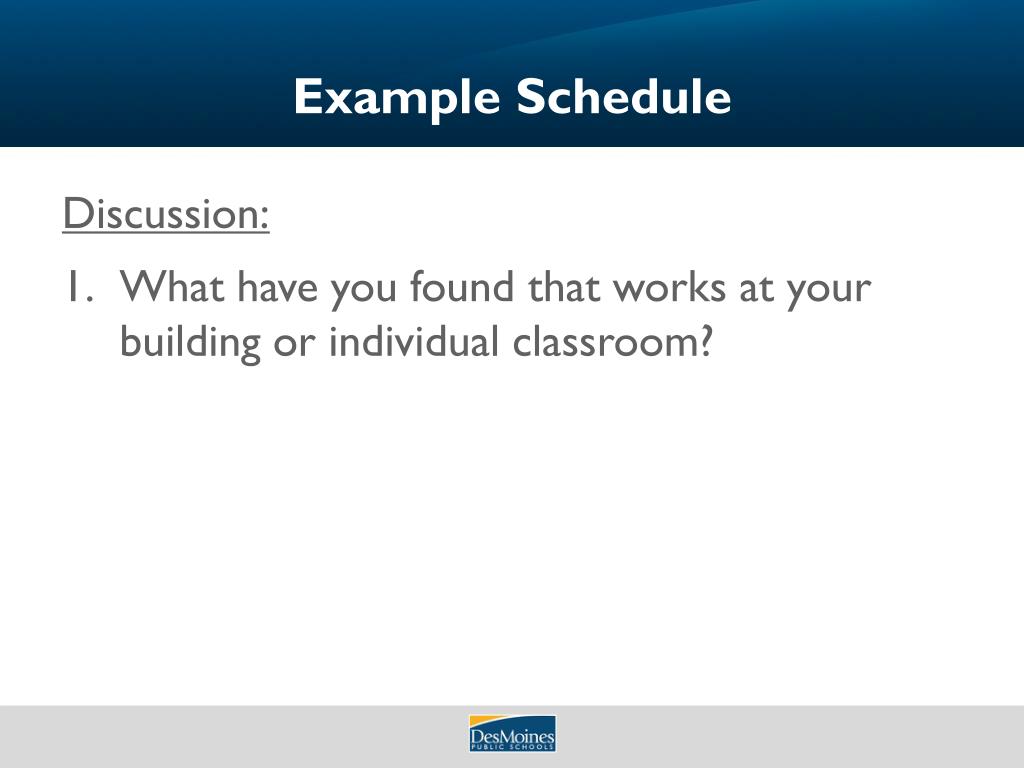 Example Schedule

Discussion:

1. What have you found that works at your building or individual classroom?

DesMoines
PUBLIC SCHOOLS